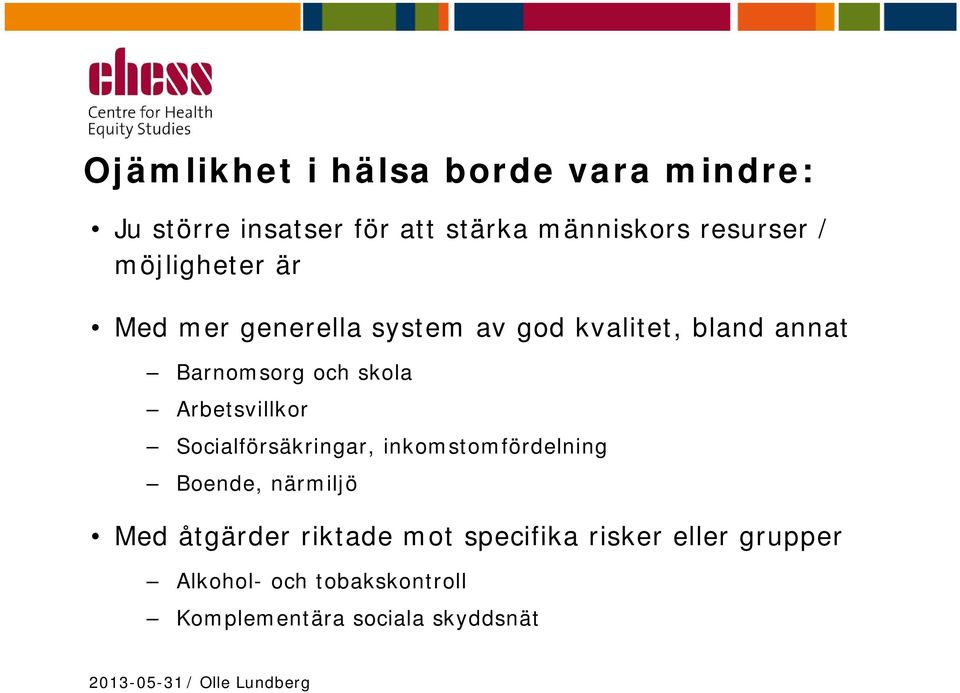 chess
Centre for Health
Equity Studies

Ojämlikhet i hälsa borde vara mindre:

• Ju större insatser för att stärka människors resurser / möjligheter är

• Med mer generella system av god kvalitet, bland annat
– Barnomsorg och skola
– Arbetsvillkor
– Socialförsäkringar, inkomstomfördelning
– Boende, närmiljö

• Med åtgärder riktade mot specifika risker eller grupper
– Alkohol- och tobakskontroll
– Komplementära sociala skyddsnät

2013-05-31/ Olle Lundberg